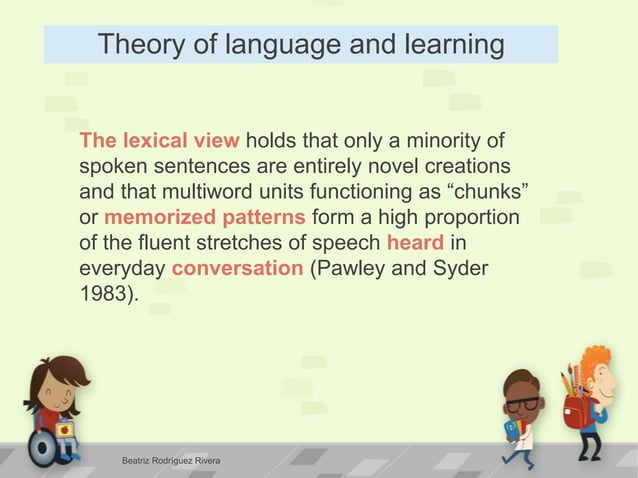 Theory of language and learning

The lexical view holds that only a minority of spoken sentences are entirely novel creations and that multiword units functioning as “chunks” or memorized patterns form a high proportion of the fluent stretches of speech heard in everyday conversation (Pawley and Syder 1983).

Beatriz Rodríguez Rivera